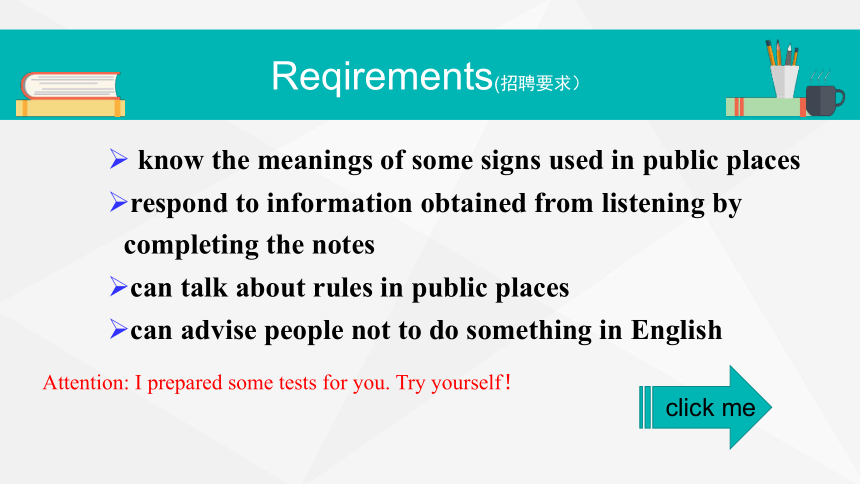 Reqirements(招聘要求）

➢ know the meanings of some signs used in public places

➢respond to information obtained from listening by completing the notes

➢can talk about rules in public places

➢can advise people not to do something in English

Attention: I prepared some tests for you. Try yourself！

click me